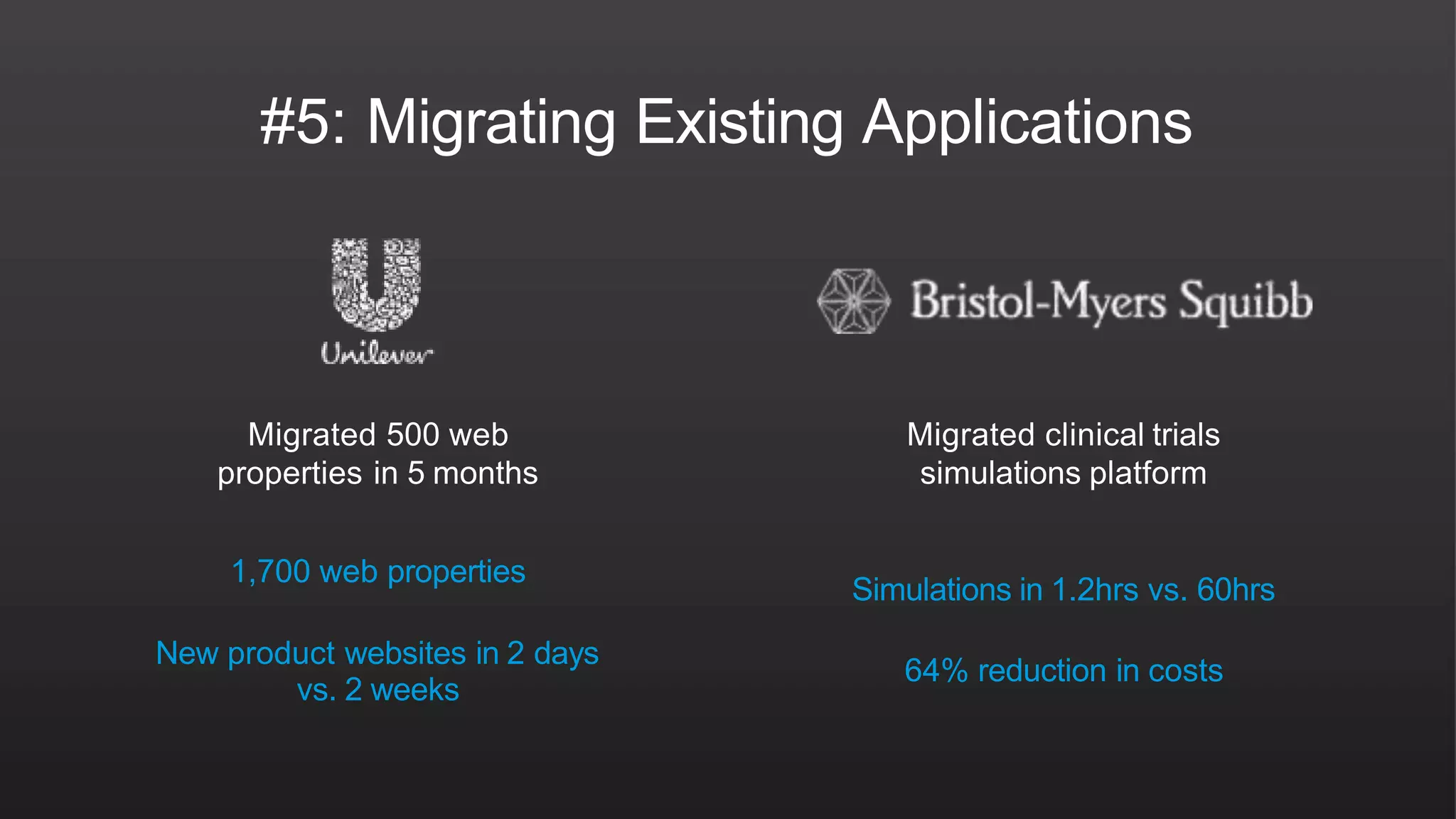 #5: Migrating Existing Applications

Unilever

Migrated 500 web properties in 5 months

1,700 web properties

New product websites in 2 days vs. 2 weeks

Bristol-Myers Squibb

Migrated clinical trials simulations platform

Simulations in 1.2hrs vs. 60hrs

64% reduction in costs